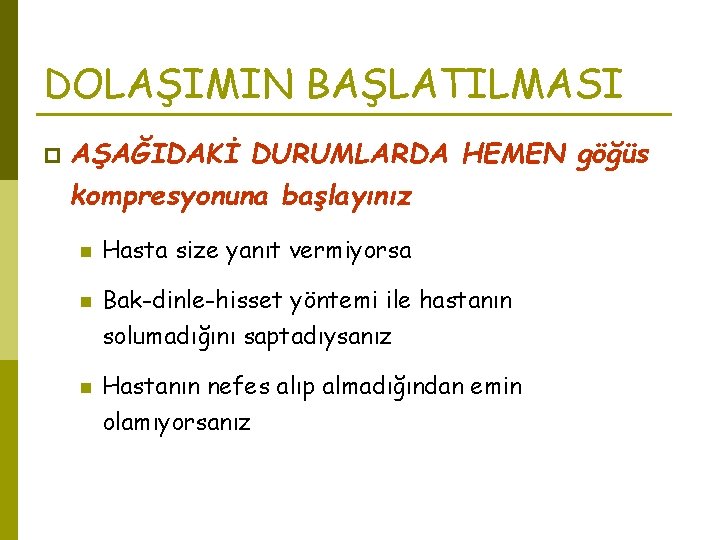 DOLAŞIMIN BAŞLATILMASI

AŞAĞIDAKİ DURUMLARDA HEMEN göğüs kompresyonuna başlayınız

Hasta size yanıt vermiyorsa

Bak-dinle-hisset yöntemi ile hastanın solumadığını saptadıysanız

Hastanın nefes alıp almadığından emin olamıyorsanız